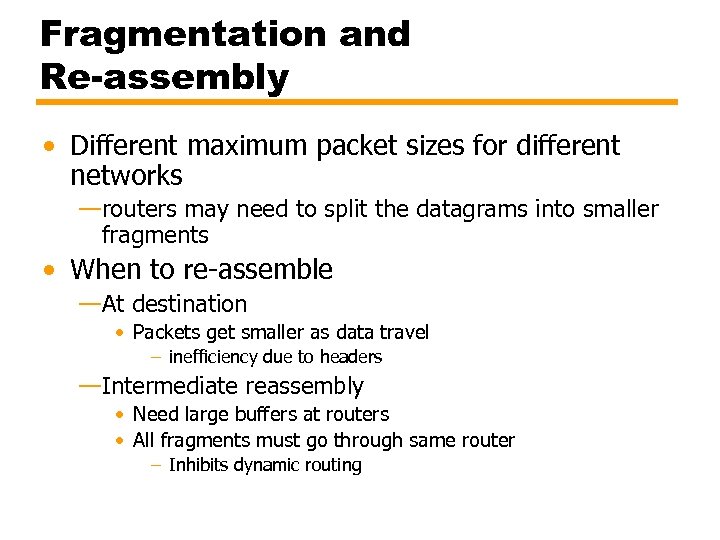 Fragmentation and Re-assembly

• Different maximum packet sizes for different networks

—routers may need to split the datagrams into smaller fragments

• When to re-assemble

—At destination

• Packets get smaller as data travel

– inefficiency due to headers

—Intermediate reassembly

• Need large buffers at routers

• All fragments must go through same router

– Inhibits dynamic routing